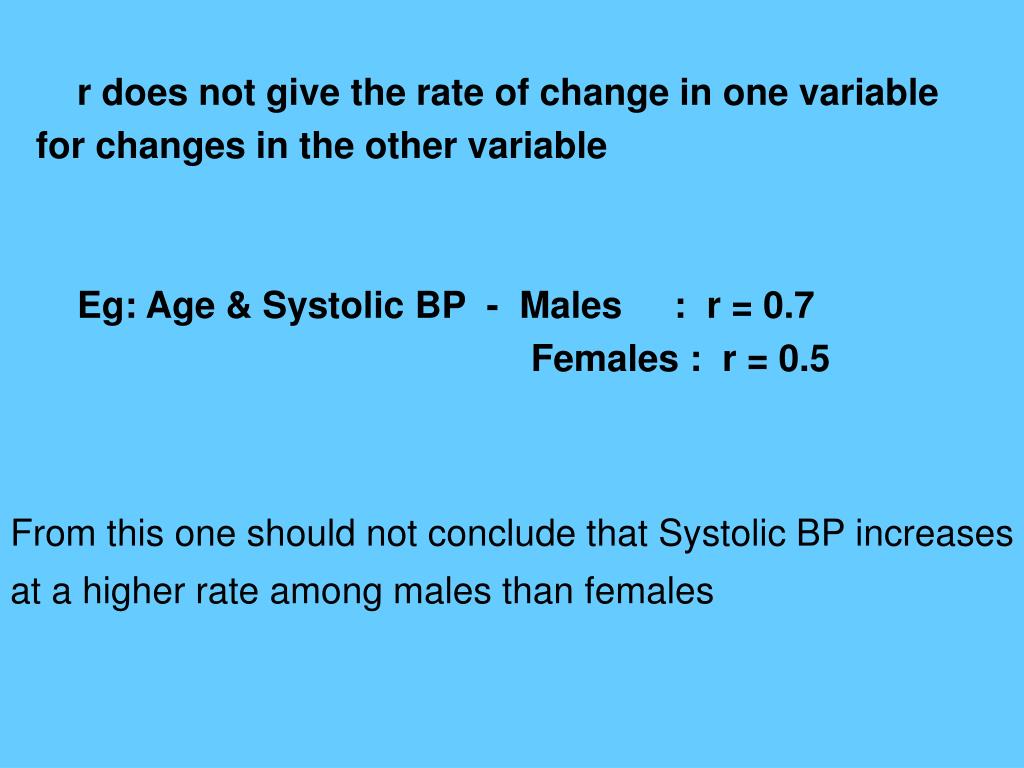 r does not give the rate of change in one variable for changes in the other variable

Eg: Age & Systolic BP - Males : r = 0.7
Females : r = 0.5

From this one should not conclude that Systolic BP increases at a higher rate among males than females